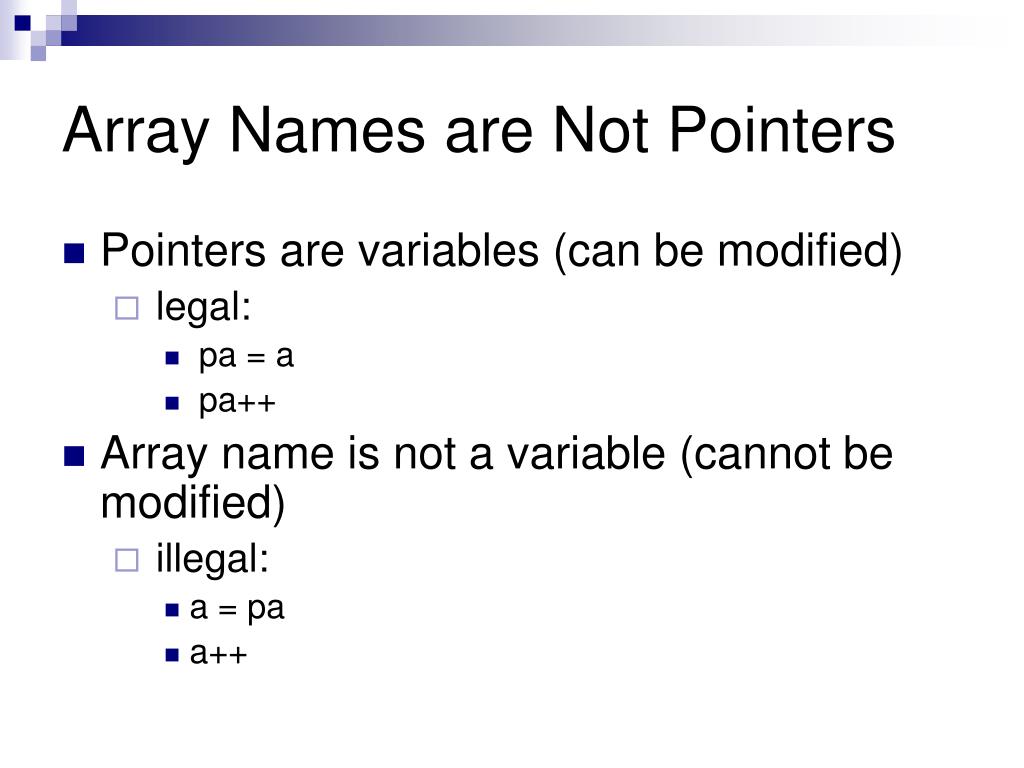 Array Names are Not Pointers

Pointers are variables (can be modified)

legal:

pa = a

pa++

Array name is not a variable (cannot be modified)

illegal:

a = pa

a++